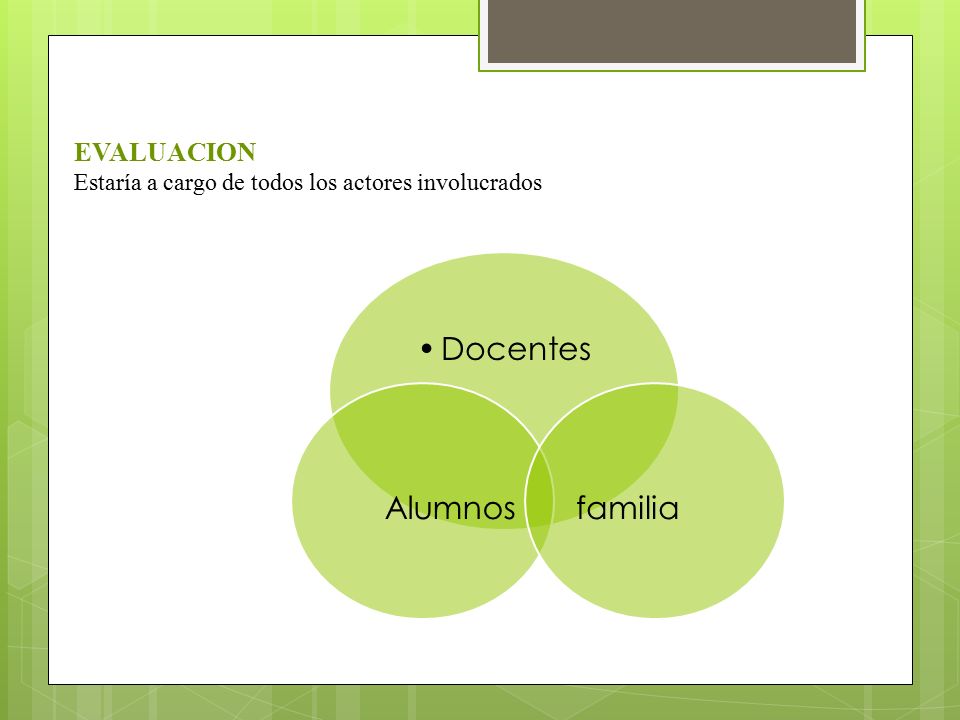 EVALUACION
Estaría a cargo de todos los actores involucrados

• Docentes

Alumnos

familia